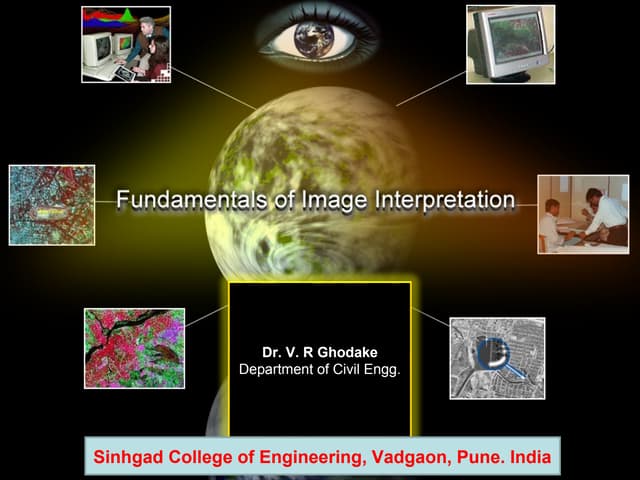 Fundamentals of Image Interpretation

Dr. V. R Ghodake
Department of Civil Engg.

Sinhgad College of Engineering, Vadgaon, Pune. India